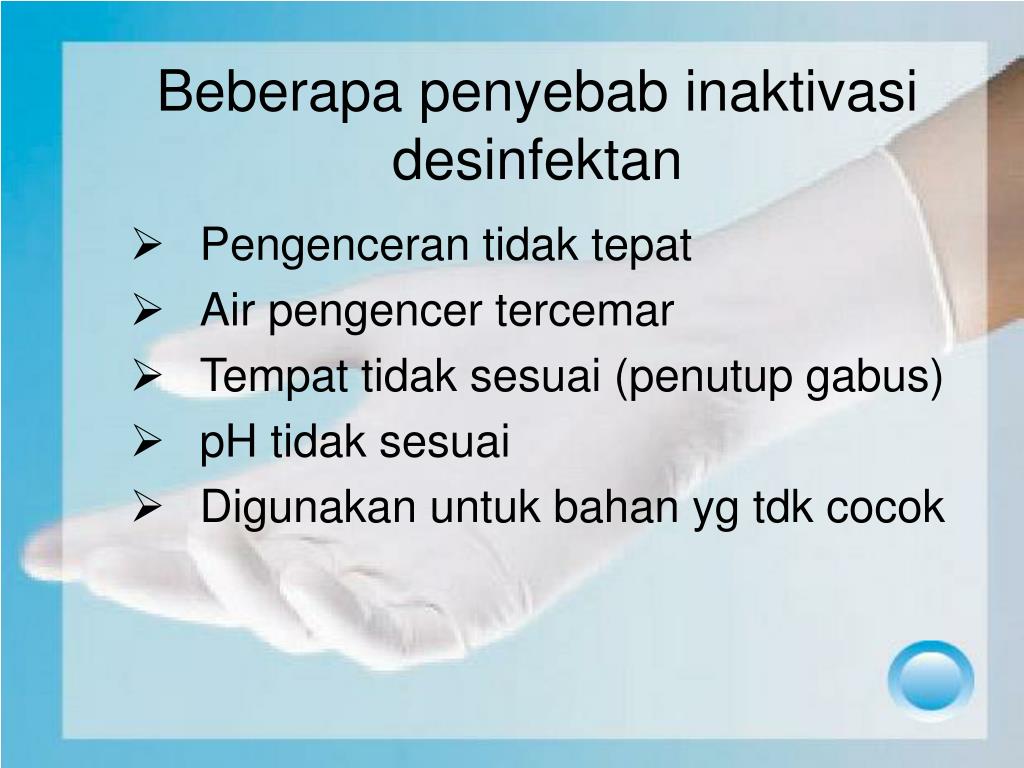 Beberapa penyebab inaktivasi desinfektan

➢ Pengenceran tidak tepat
➢ Air pengencer tercemar
➢ Tempat tidak sesuai (penutup gabus)
➢ pH tidak sesuai
➢ Digunakan untuk bahan yg tdk cocok